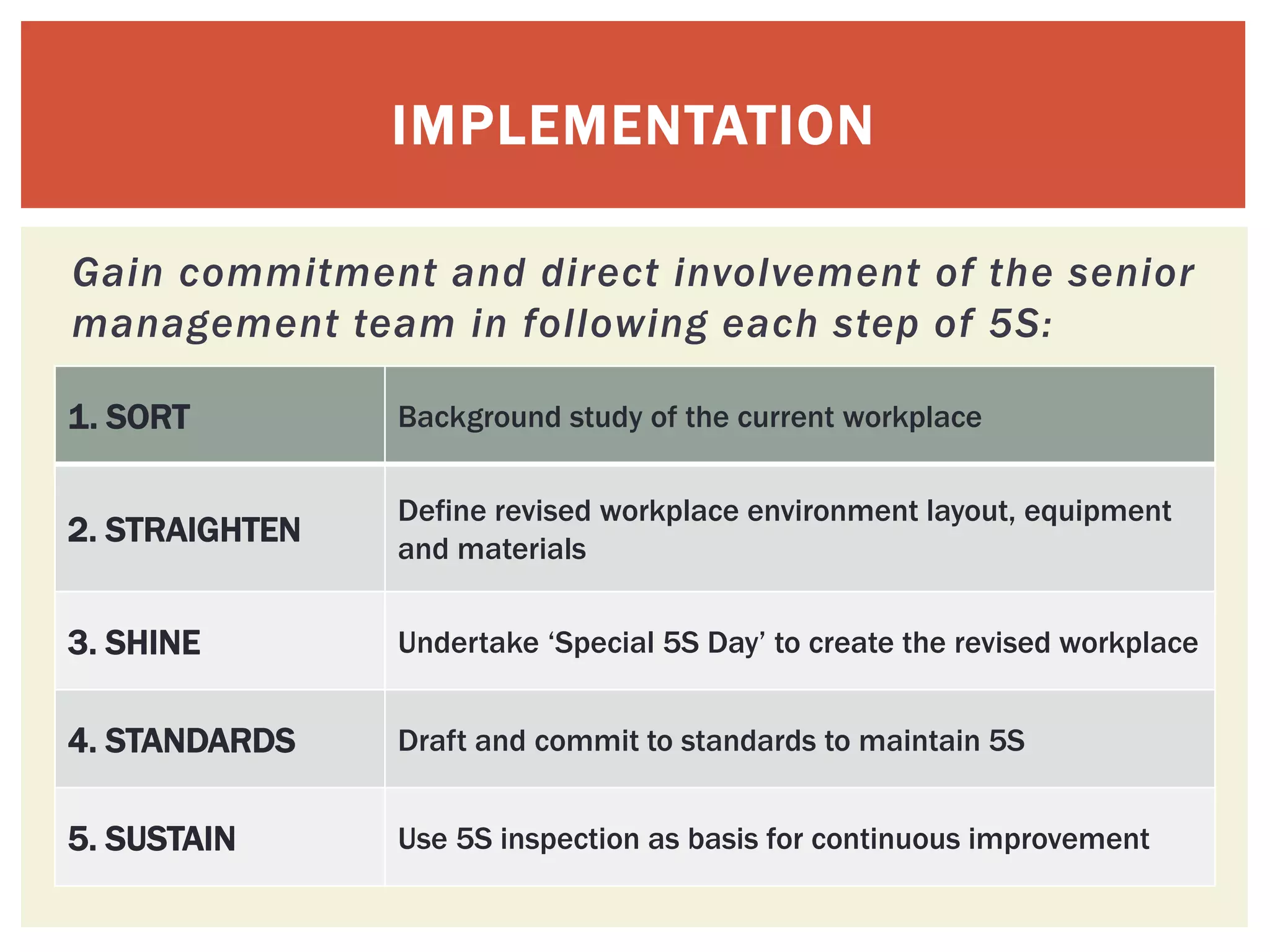 IMPLEMENTATION

Gain commitment and direct involvement of the senior management team in following each step of 5S:

| 1. SORT | Background study of the current workplace |
|---|---|
| 2. STRAIGHTEN | Define revised workplace environment layout, equipment and materials |
| 3. SHINE | Undertake ‘Special 5S Day’ to create the revised workplace |
| 4. STANDARDS | Draft and commit to standards to maintain 5S |
| 5. SUSTAIN | Use 5S inspection as basis for continuous improvement |